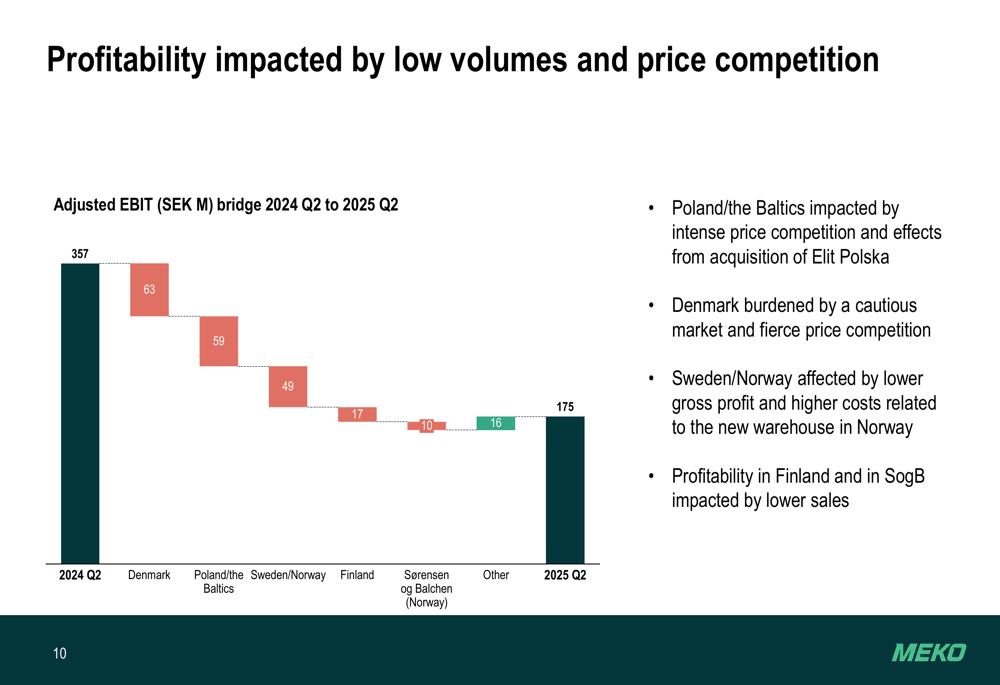 Profitability impacted by low volumes and price competition

Adjusted EBIT (SEK M) bridge 2024 Q2 to 2025 Q2

357
63
59
49
17
10
16
175

2024 Q2
Denmark
Poland/the Baltics
Sweden/Norway
Finland
Sørensen og Balchen (Norway)
Other
2025 Q2

• Poland/the Baltics impacted by intense price competition and effects from acquisition of Elit Polska

• Denmark burdened by a cautious market and fierce price competition

• Sweden/Norway affected by lower gross profit and higher costs related to the new warehouse in Norway

• Profitability in Finland and in SogB impacted by lower sales

10

MEKO